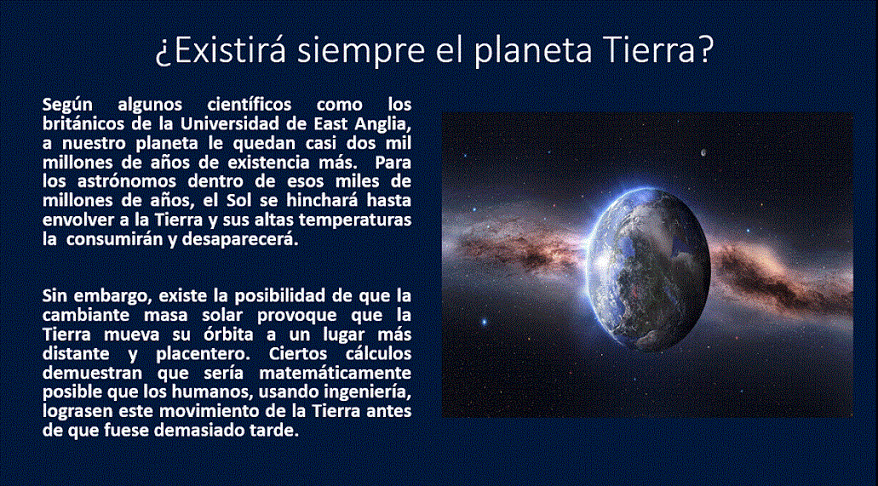 ¿Existirá siempre el planeta Tierra?

Según algunos científicos como los británicos de la Universidad de East Anglia, a nuestro planeta le quedan casi dos mil millones de años de existencia más. Para los astrónomos dentro de esos miles de millones de años, el Sol se hinchará hasta envolver a la Tierra y sus altas temperaturas la consumirán y desaparecerá.

Sin embargo, existe la posibilidad de que la cambiante masa solar provoque que la Tierra mueva su órbita a un lugar más distante y placentero. Ciertos cálculos demuestran que sería matemáticamente posible que los humanos, usando ingeniería, lograsen este movimiento de la Tierra antes de que fuese demasiado tarde.